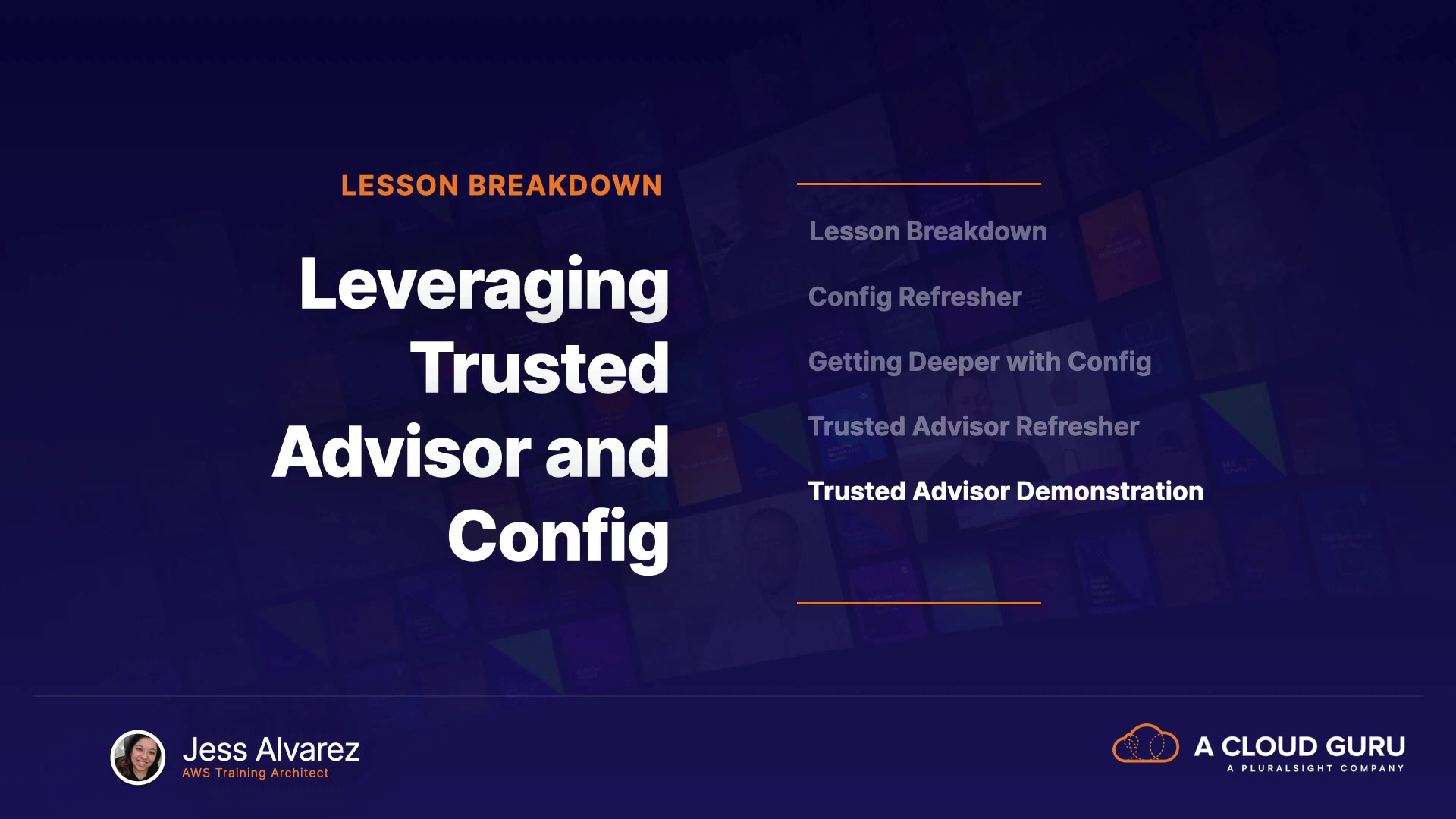 LESSON BREAKDOWN

Leveraging Trusted Advisor and Config

Lesson Breakdown

Config Refresher

Getting Deeper with Config

Trusted Advisor Refresher

Trusted Advisor Demonstration

Jess Alvarez
AWS Training Architect

A CLOUD GURU
A PLURALSIGHT COMPANY